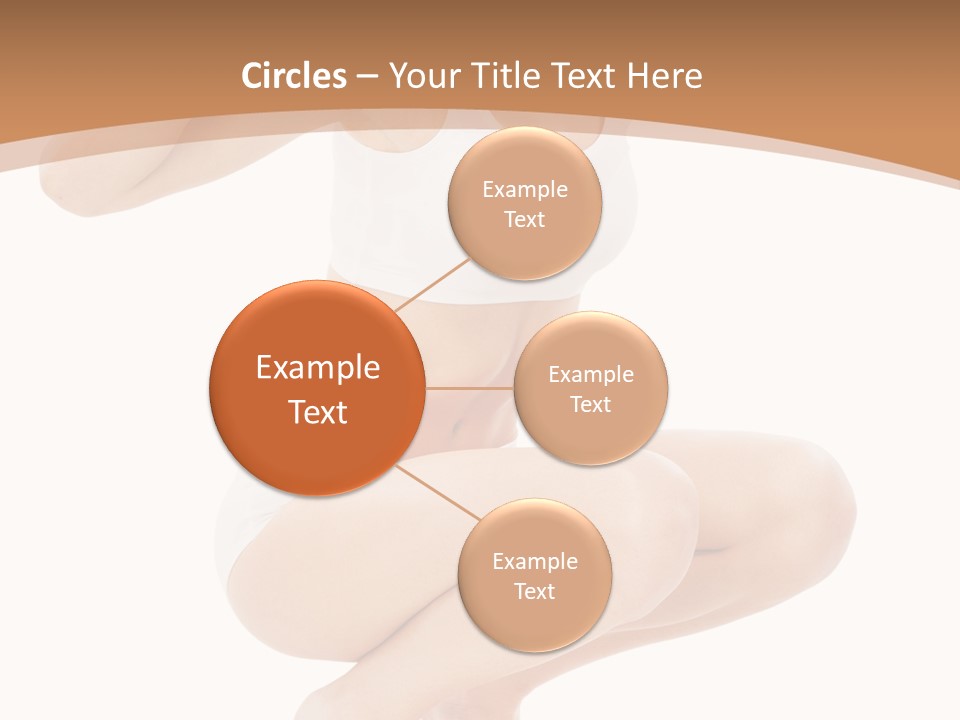 Circles – Your Title Text Here

Example Text

Example Text

Example Text

Example Text